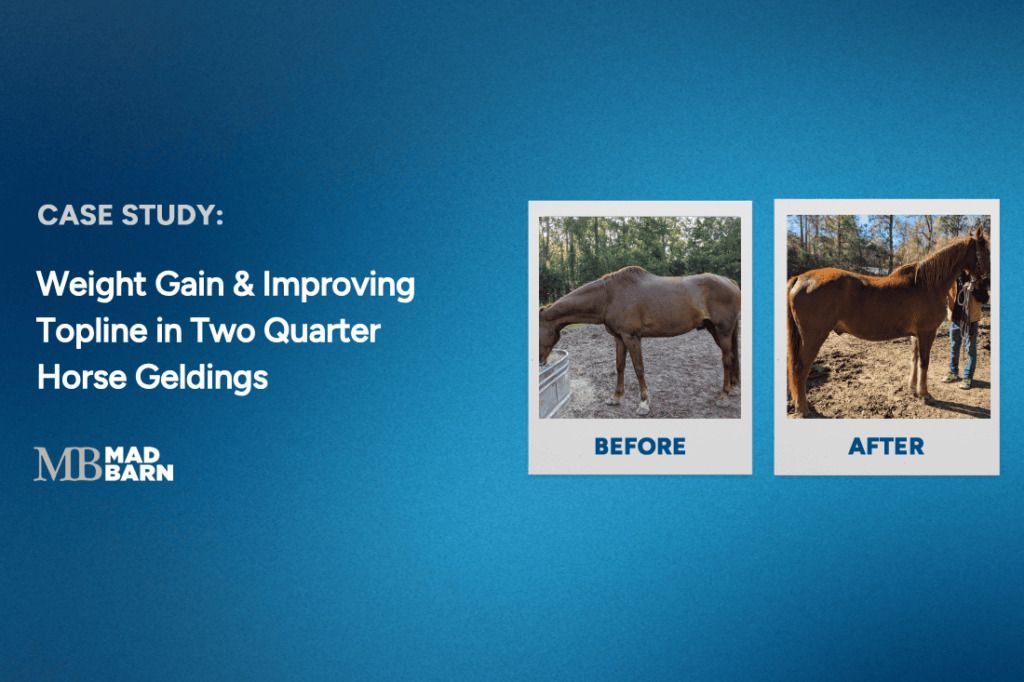 CASE STUDY:

Weight Gain & Improving Topline in Two Quarter Horse Geldings

MB MAD BARN

BEFORE

AFTER